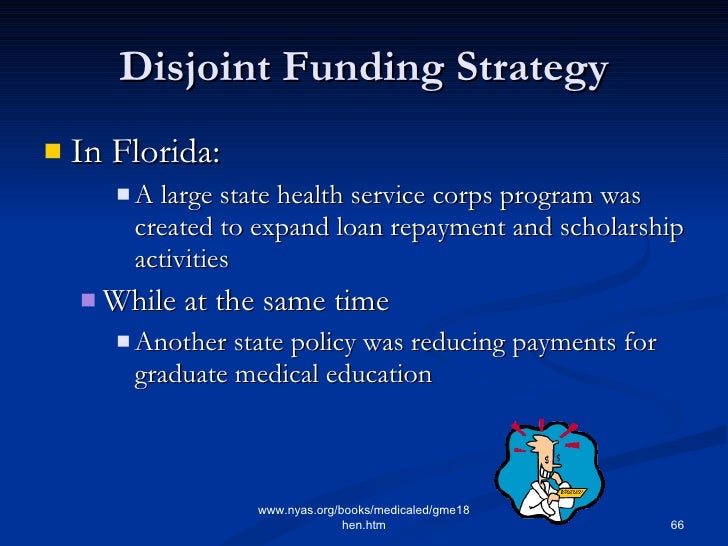 Disjoint Funding Strategy

In Florida:

A large state health service corps program was created to expand loan repayment and scholarship activities

While at the same time

Another state policy was reducing payments for graduate medical education

www.nyas.org/books/medicaled/gme18hen.htm

66